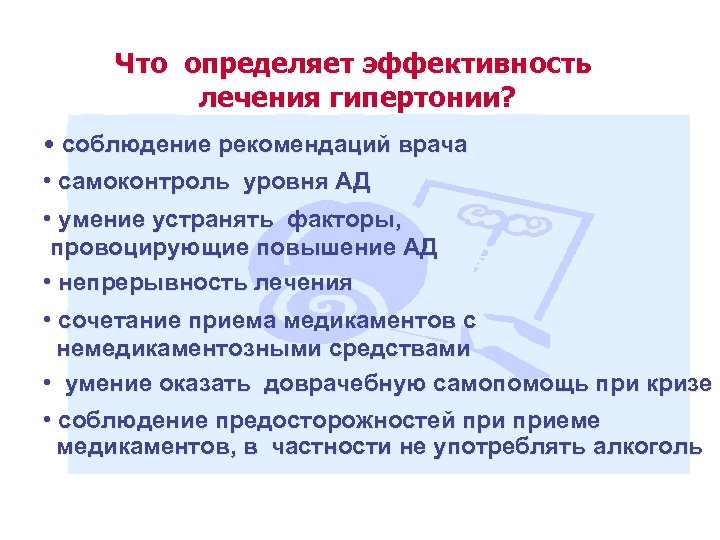 Что определяет эффективность лечения гипертонии?

• соблюдение рекомендаций врача

• самоконтроль уровня АД

• умение устранять факторы, провоцирующие повышение АД

• непрерывность лечения

• сочетание приема медикаментов с немедикаментозными средствами

• умение оказать доврачебную самопомощь при кризе

• соблюдение предосторожностей при приеме медикаментов, в частности не употреблять алкоголь